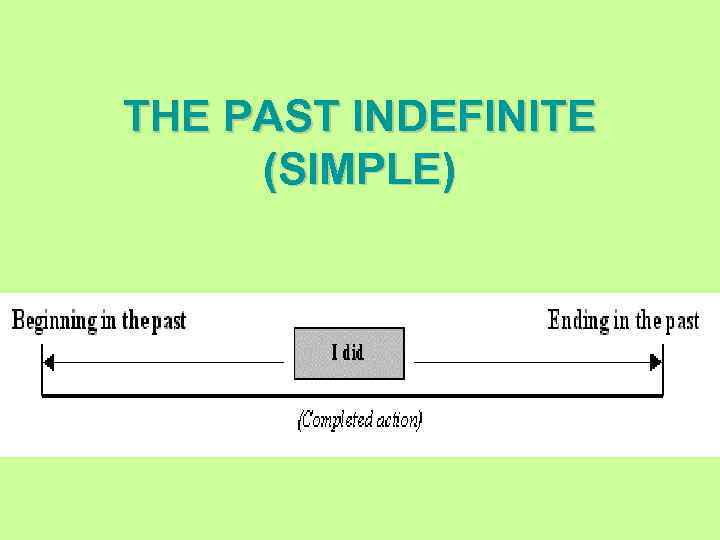 THE PAST INDEFINITE (SIMPLE)

Beginning in the past

Ending in the past

I did

(Completed action)